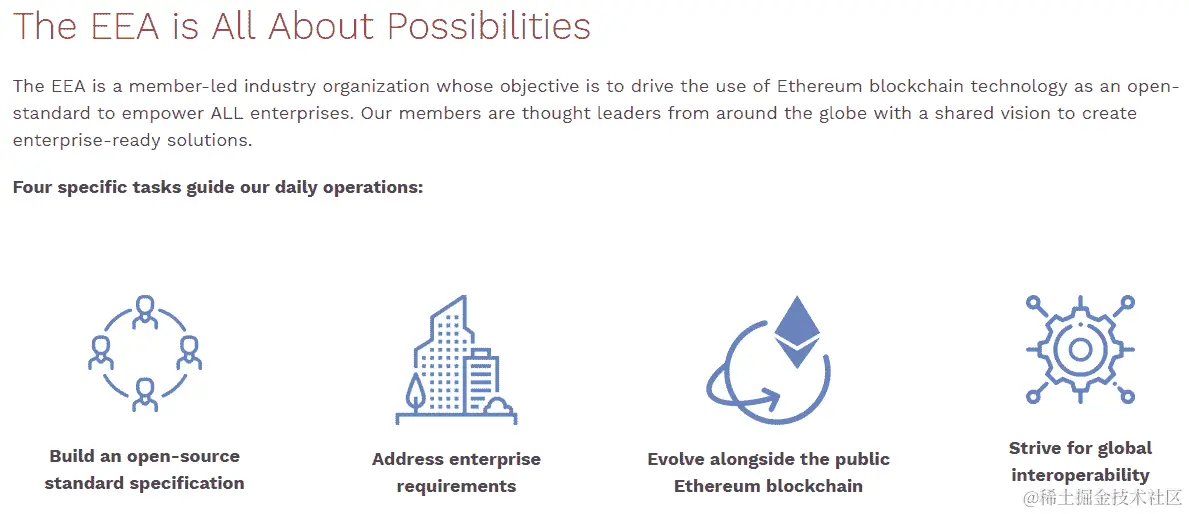 The EEA is All About Possibilities

The EEA is a member-led industry organization whose objective is to drive the use of Ethereum blockchain technology as an open-standard to empower ALL enterprises. Our members are thought leaders from around the globe with a shared vision to create enterprise-ready solutions.

Four specific tasks guide our daily operations:

Build an open-source standard specification

Address enterprise requirements

Evolve alongside the public Ethereum blockchain

Strive for global interoperability

@稀土掘金技术社区